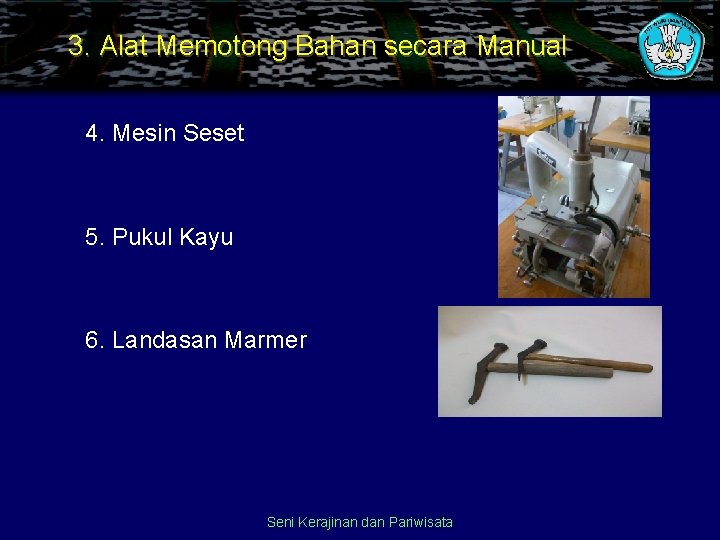 3. Alat Memotong Bahan secara Manual

4. Mesin Seset

5. Pukul Kayu

6. Landasan Marmer

Seni Kerajinan dan Pariwisata